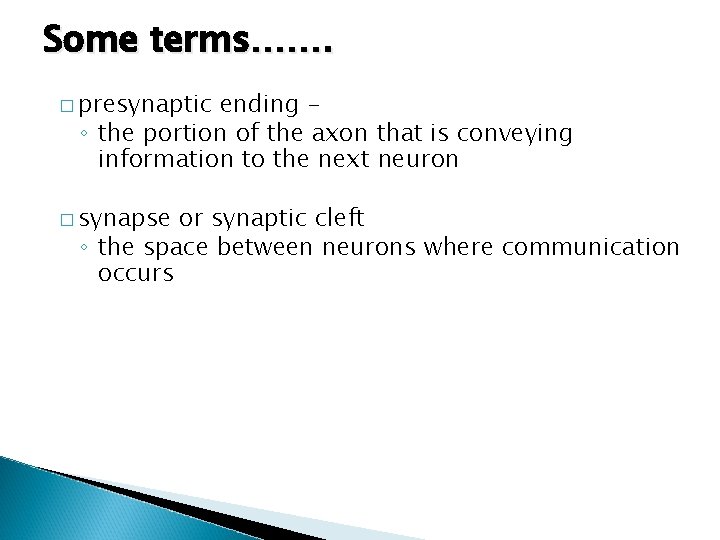 Some terms…….

□ presynaptic ending –
◦ the portion of the axon that is conveying information to the next neuron

□ synapse or synaptic cleft
◦ the space between neurons where communication occurs